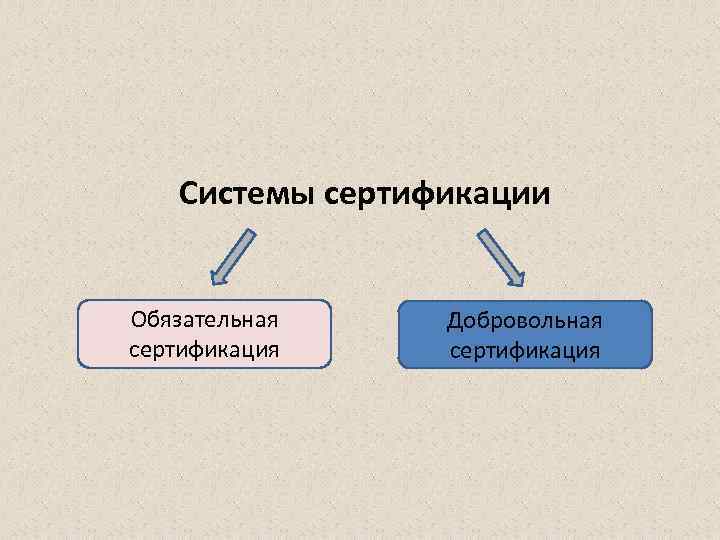 Системы сертификации

Обязательная сертификация

Добровольная сертификация